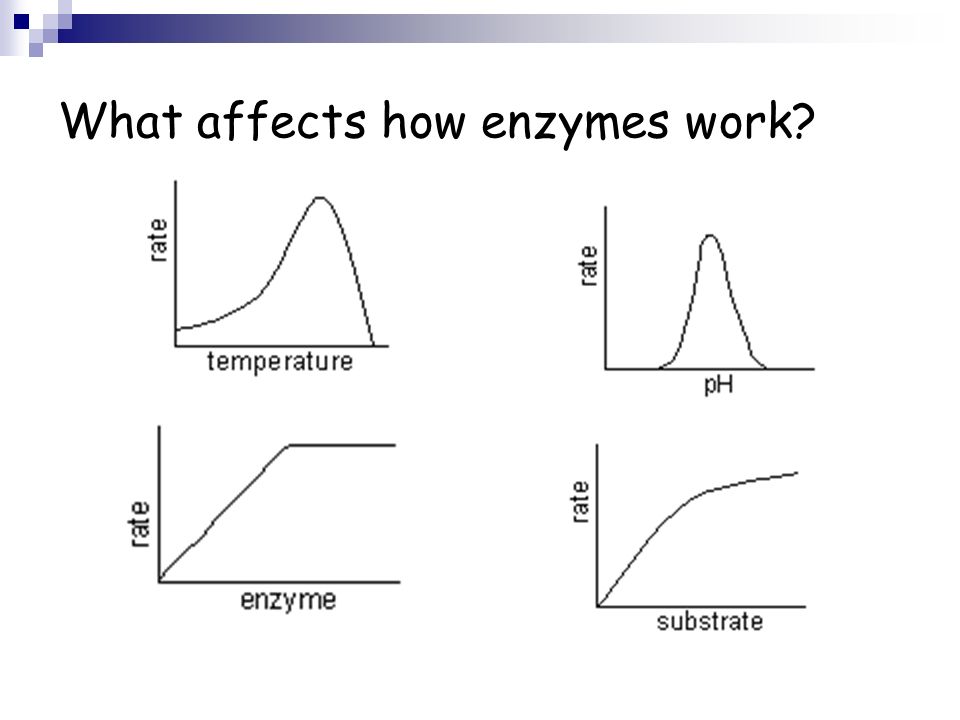 What affects how enzymes work?

rate

temperature

rate

pH

rate

enzyme

rate

substrate